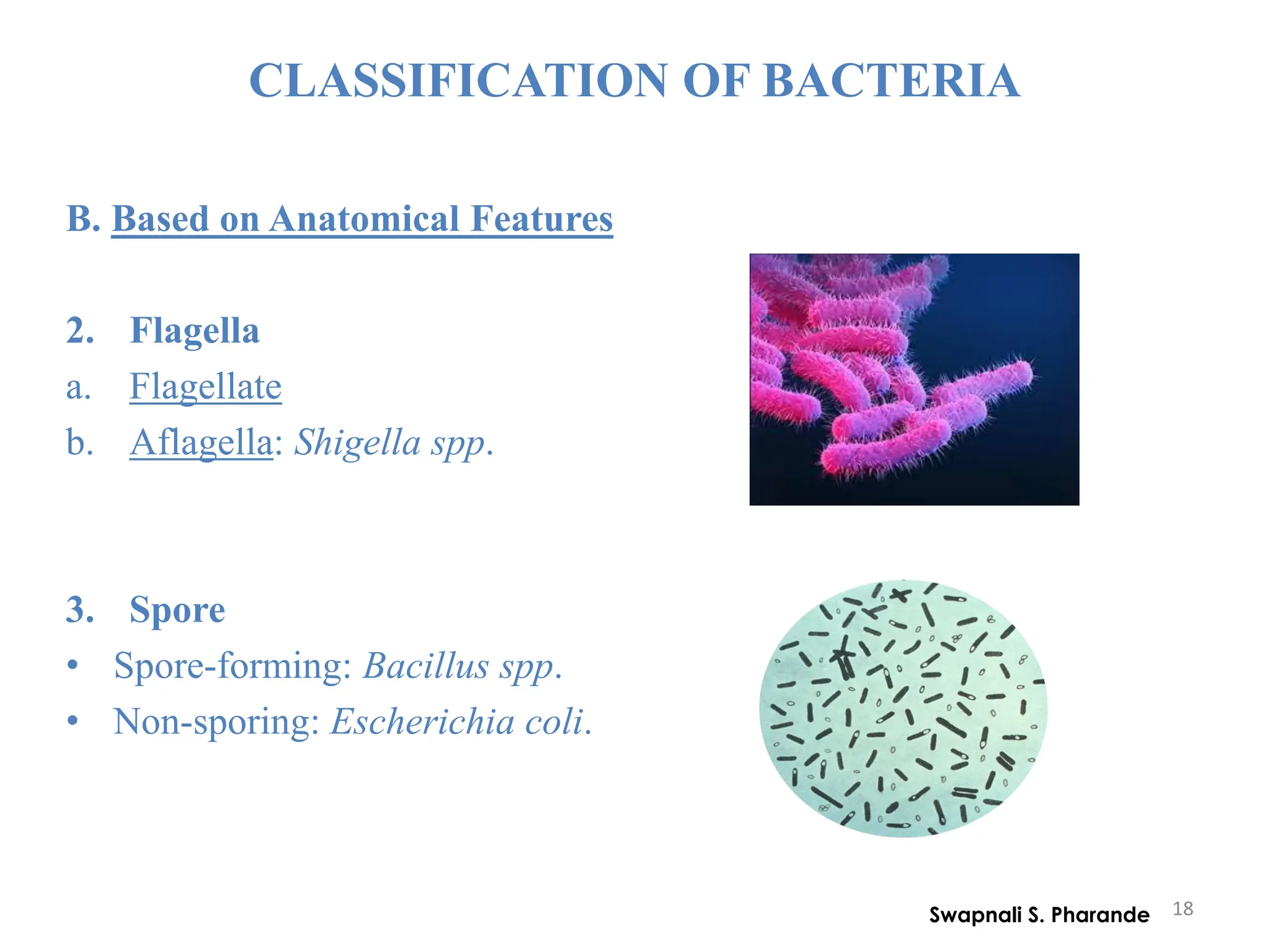 CLASSIFICATION OF BACTERIA

B. Based on Anatomical Features

2. Flagella
a. Flagellate
b. Aflagella: Shigella spp.

3. Spore
• Spore-forming: Bacillus spp.
• Non-sporing: Escherichia coli.

Swapnali S. Pharande 18